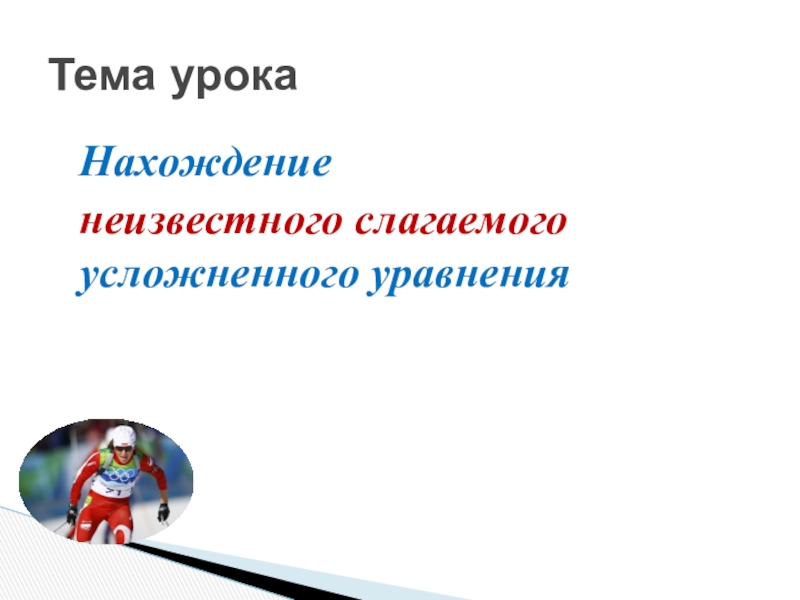 Тема урока

Нахождение
неизвестного слагаемого
усложненного уравнения